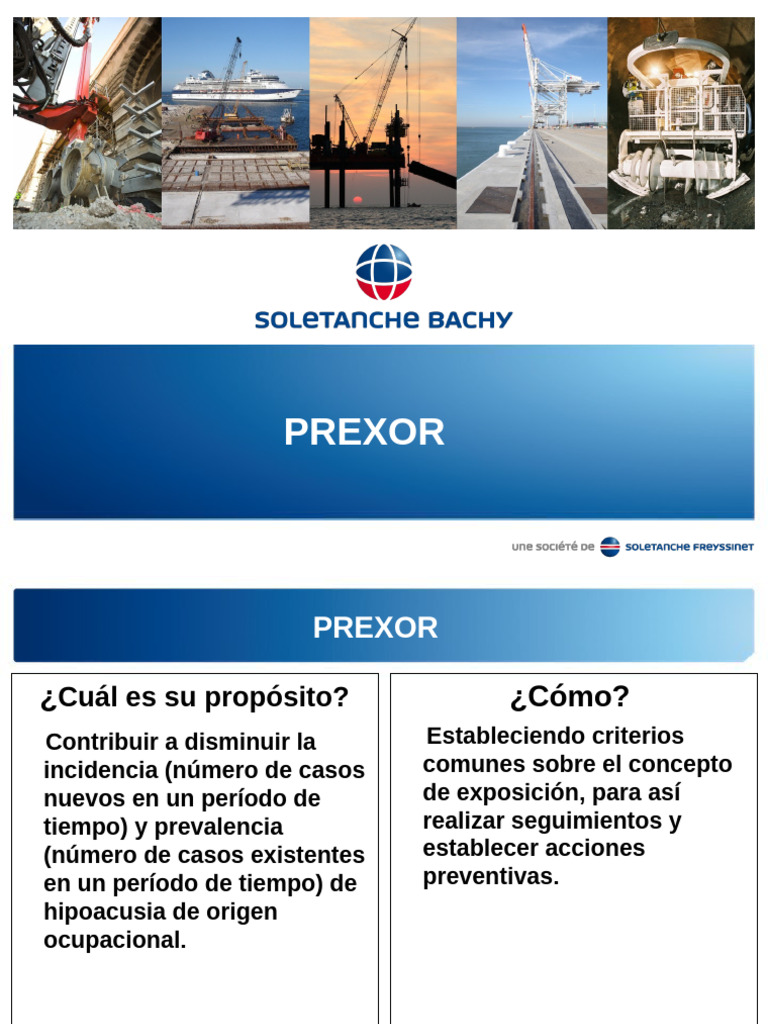 SOLETANCHE BACHY

PREXOR

une société de SOLETANCHE FREYSSINET

PREXOR

¿Cuál es su propósito?

Contribuir a disminuir la incidencia (número de casos nuevos en un período de tiempo) y prevalencia (número de casos existentes en un período de tiempo) de hipoacusia de origen ocupacional.

¿Cómo?

Estableciendo criterios comunes sobre el concepto de exposición, para así realizar seguimientos y establecer acciones preventivas.